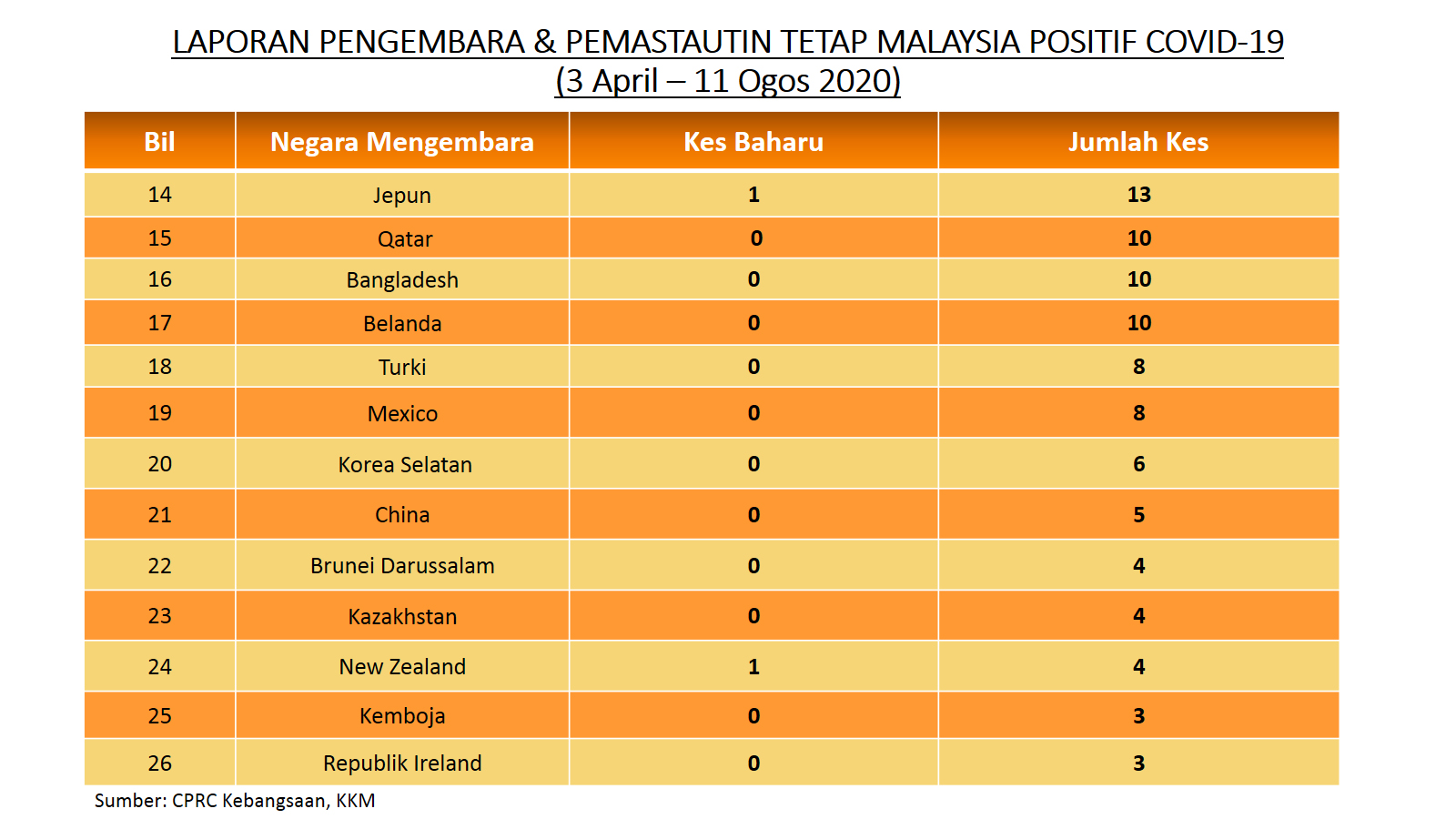 LAPORAN PENGEMBARA & PEMASTAUTIN TETAP MALAYSIA POSITIF COVID-19
(3 April – 11 Ogos 2020)

| Bil | Negara Mengembara | Kes Baharu | Jumlah Kes |
|---|---|---|---|
| 14 | Jepun | 1 | 13 |
| 15 | Qatar | 0 | 10 |
| 16 | Bangladesh | 0 | 10 |
| 17 | Belanda | 0 | 10 |
| 18 | Turki | 0 | 8 |
| 19 | Mexico | 0 | 8 |
| 20 | Korea Selatan | 0 | 6 |
| 21 | China | 0 | 5 |
| 22 | Brunei Darussalam | 0 | 4 |
| 23 | Kazakhstan | 0 | 4 |
| 24 | New Zealand | 1 | 4 |
| 25 | Kemboja | 0 | 3 |
| 26 | Republik Ireland | 0 | 3 |

Sumber: CPRC Kebangsaan, KKM